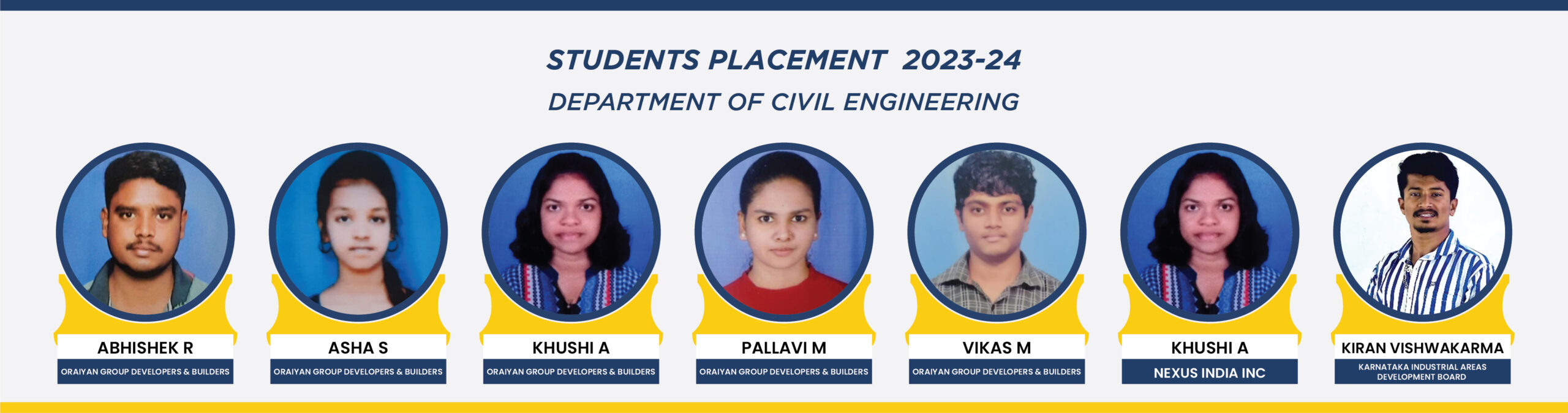 STUDENTS PLACEMENT 2023-24

DEPARTMENT OF CIVIL ENGINEERING

ABHISHEK R
ORAIYAN GROUP DEVELOPERS & BUILDERS

ASHA S
ORAIYAN GROUP DEVELOPERS & BUILDERS

KHUSHI A
ORAIYAN GROUP DEVELOPERS & BUILDERS

PALLAVI M
ORAIYAN GROUP DEVELOPERS & BUILDERS

VIKAS M
ORAIYAN GROUP DEVELOPERS & BUILDERS

KHUSHI A
NEXUS INDIA INC

KIRAN VISHWAKARMA
KARNATAKA INDUSTRIAL AREAS DEVELOPMENT BOARD